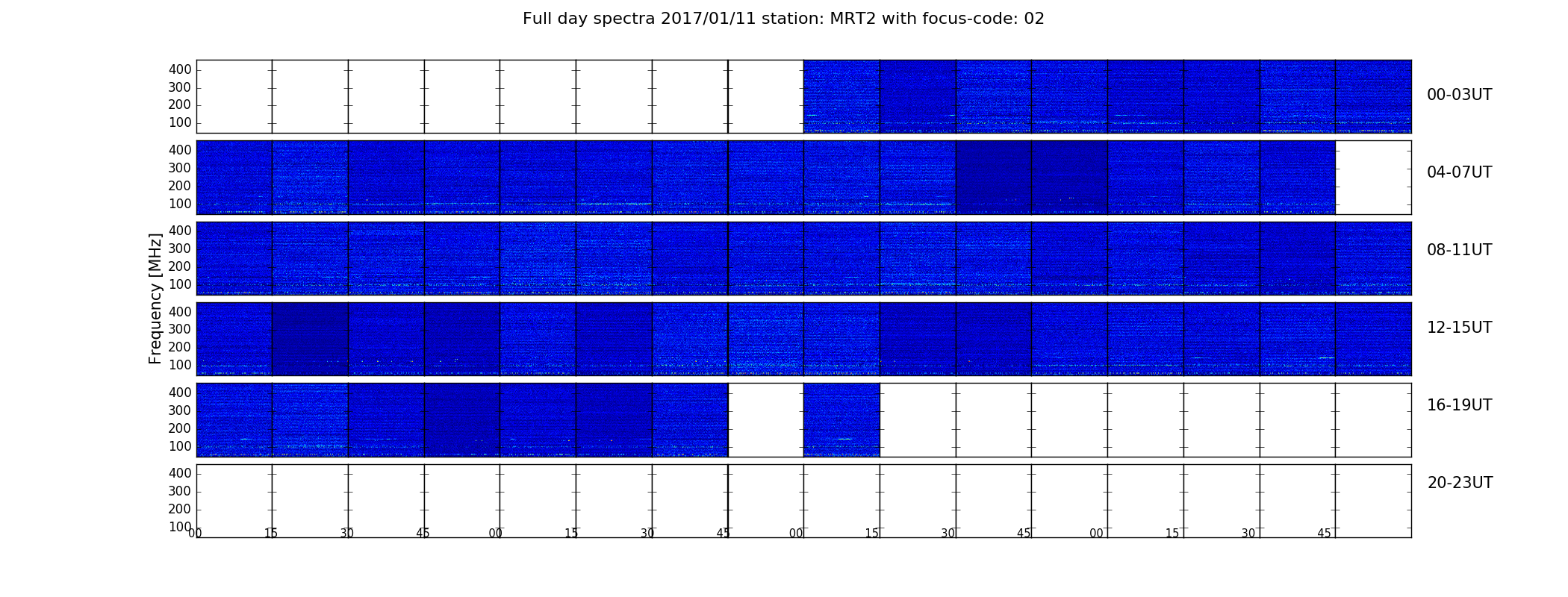 Full day spectra 2017/01/11 station: MRT2 with focus-code: 02

Frequency [MHz]

400
300
200
100
00-03UT

400
300
200
100
04-07UT

400
300
200
100
08-11UT

400
300
200
100
12-15UT

400
300
200
100
16-19UT

400
300
200
100
20-23UT

00 15 30 45 00 15 30 45 00 15 30 45 00 15 30 45